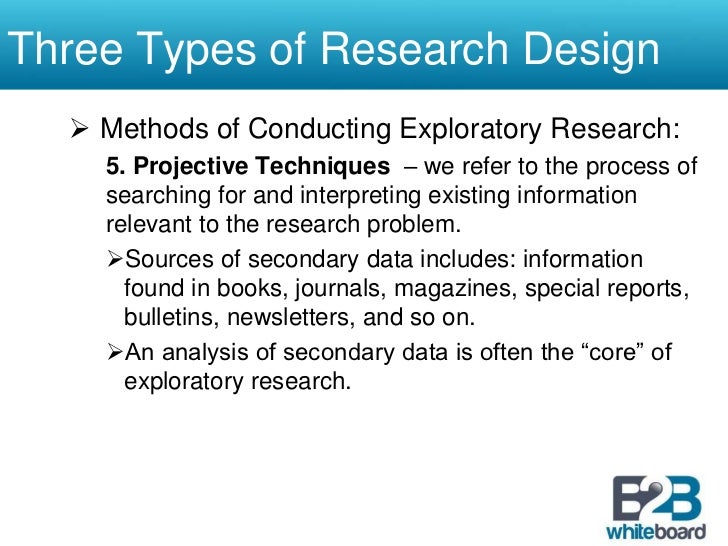 Three Types of Research Design

➢ Methods of Conducting Exploratory Research:

5. Projective Techniques – we refer to the process of searching for and interpreting existing information relevant to the research problem.

➢Sources of secondary data includes: information found in books, journals, magazines, special reports, bulletins, newsletters, and so on.

➢An analysis of secondary data is often the “core” of exploratory research.

B2B whiteboard